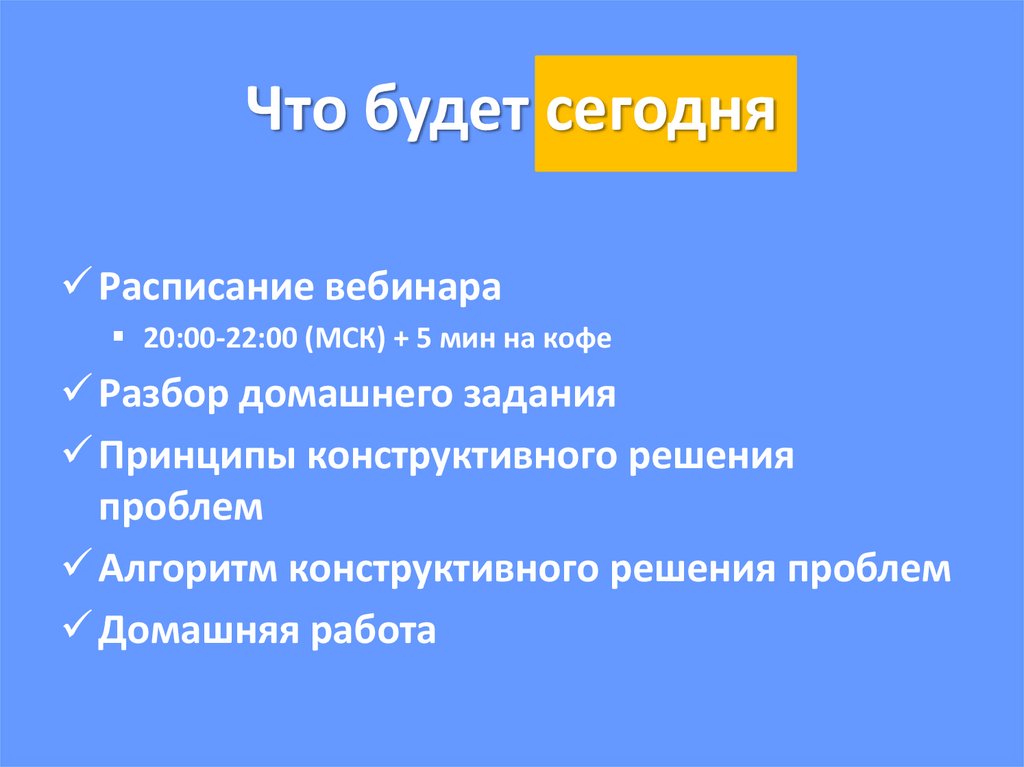 Что будет сегодня

✓ Расписание вебинара

▪ 20:00-22:00 (МСК) + 5 мин на кофе

✓ Разбор домашнего задания

✓ Принципы конструктивного решения проблем

✓ Алгоритм конструктивного решения проблем

✓ Домашняя работа